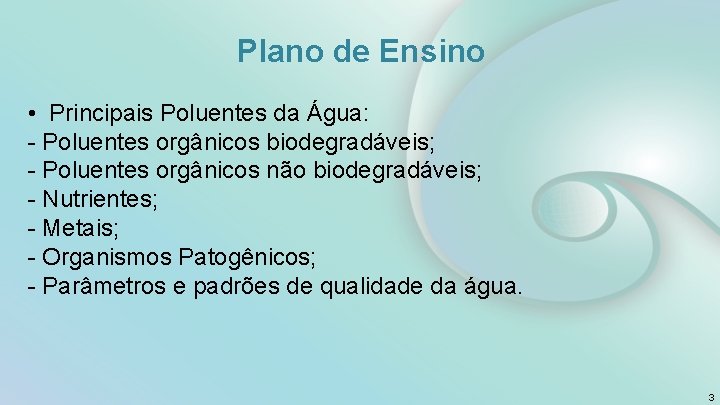 Plano de Ensino

• Principais Poluentes da Água:
- Poluentes orgânicos biodegradáveis;
- Poluentes orgânicos não biodegradáveis;
- Nutrientes;
- Metais;
- Organismos Patogênicos;
- Parâmetros e padrões de qualidade da água.

3